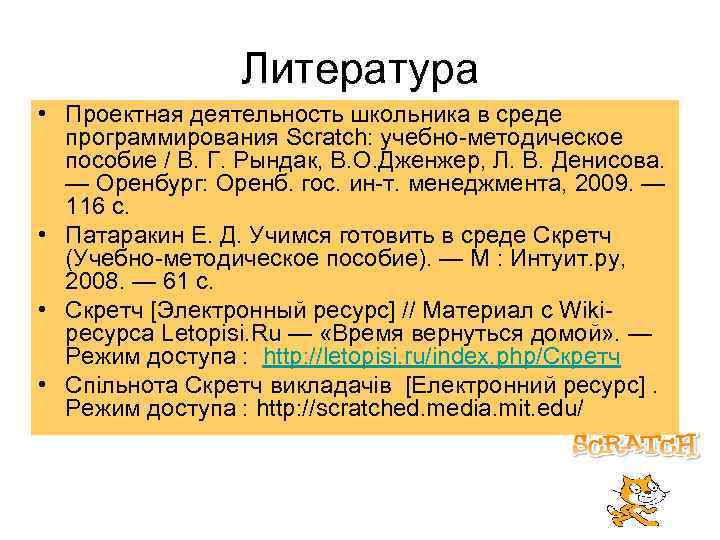 Литература

• Проектная деятельность школьника в среде программирования Scratch: учебно-методическое пособие / В. Г. Рындак, В.О.Дженжер, Л. В. Денисова. — Оренбург: Оренб. гос. ин-т. менеджмента, 2009. — 116 с.
• Патаракин Е. Д. Учимся готовить в среде Скретч (Учебно-методическое пособие). — М : Интуит.ру, 2008. — 61 с.
• Скретч [Электронный ресурс] // Материал с Wiki-ресурса Letopisi.Ru — «Время вернуться домой». — Режим доступа : http://letopisi.ru/index.php/Скретч
• Спільнота Скретч викладачів [Електронний ресурс] . Режим доступа : http://scratched.media.mit.edu/

SCRATCH